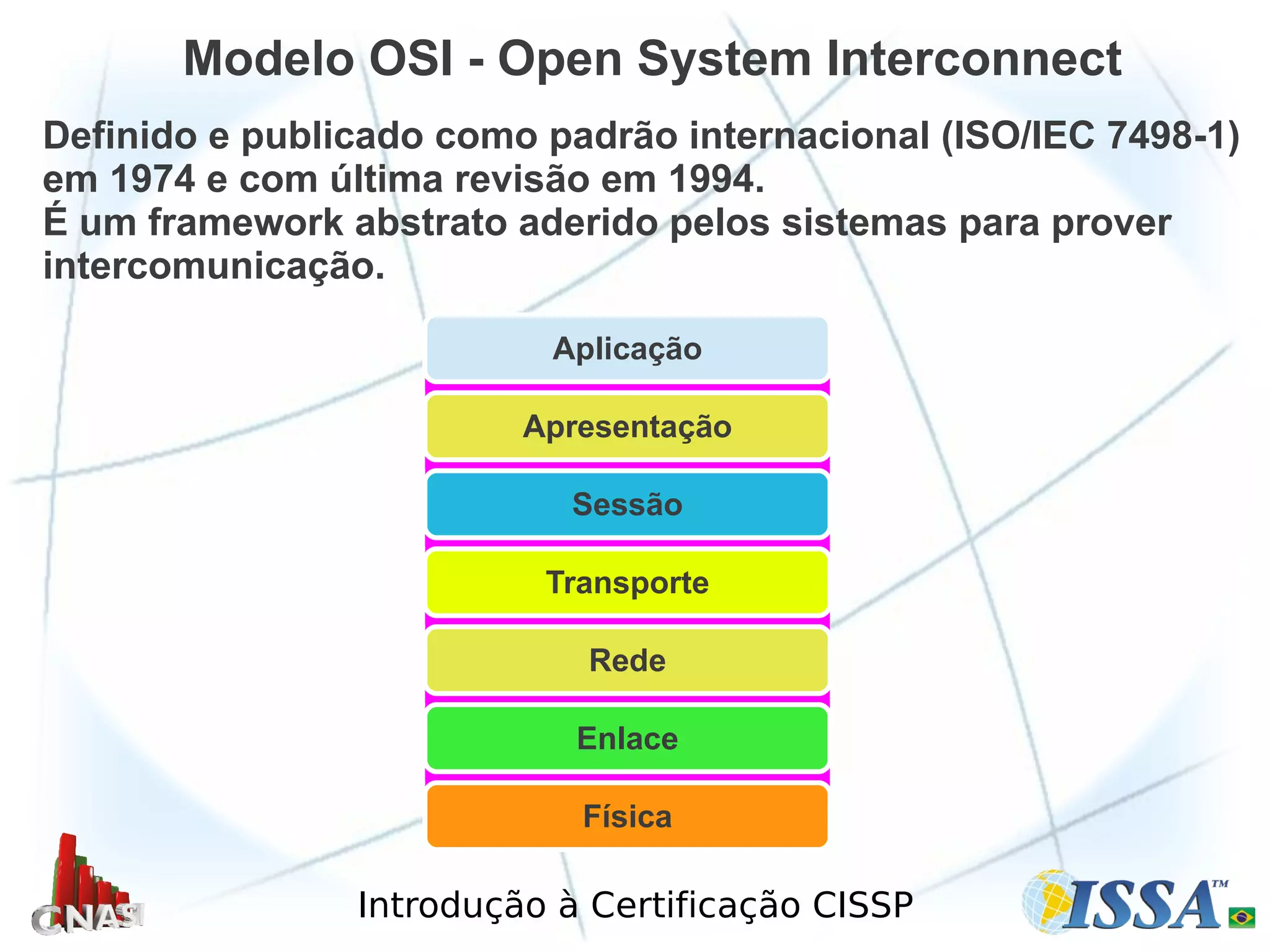 Modelo OSI - Open System Interconnect

Definido e publicado como padrão internacional (ISO/IEC 7498-1) em 1974 e com última revisão em 1994.
É um framework abstrato aderido pelos sistemas para prover intercomunicação.

Aplicação

Apresentação

Sessão

Transporte

Rede

Enlace

Física

CNASI

Introdução à Certificação CISSP

ISSA™